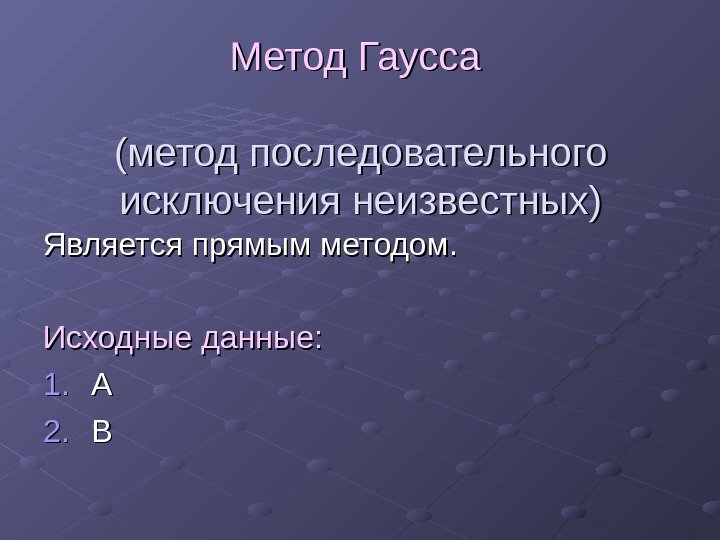 Метод Гаусса

(метод последовательного исключения неизвестных)

Является прямым методом.

Исходные данные:

1. A
2. B